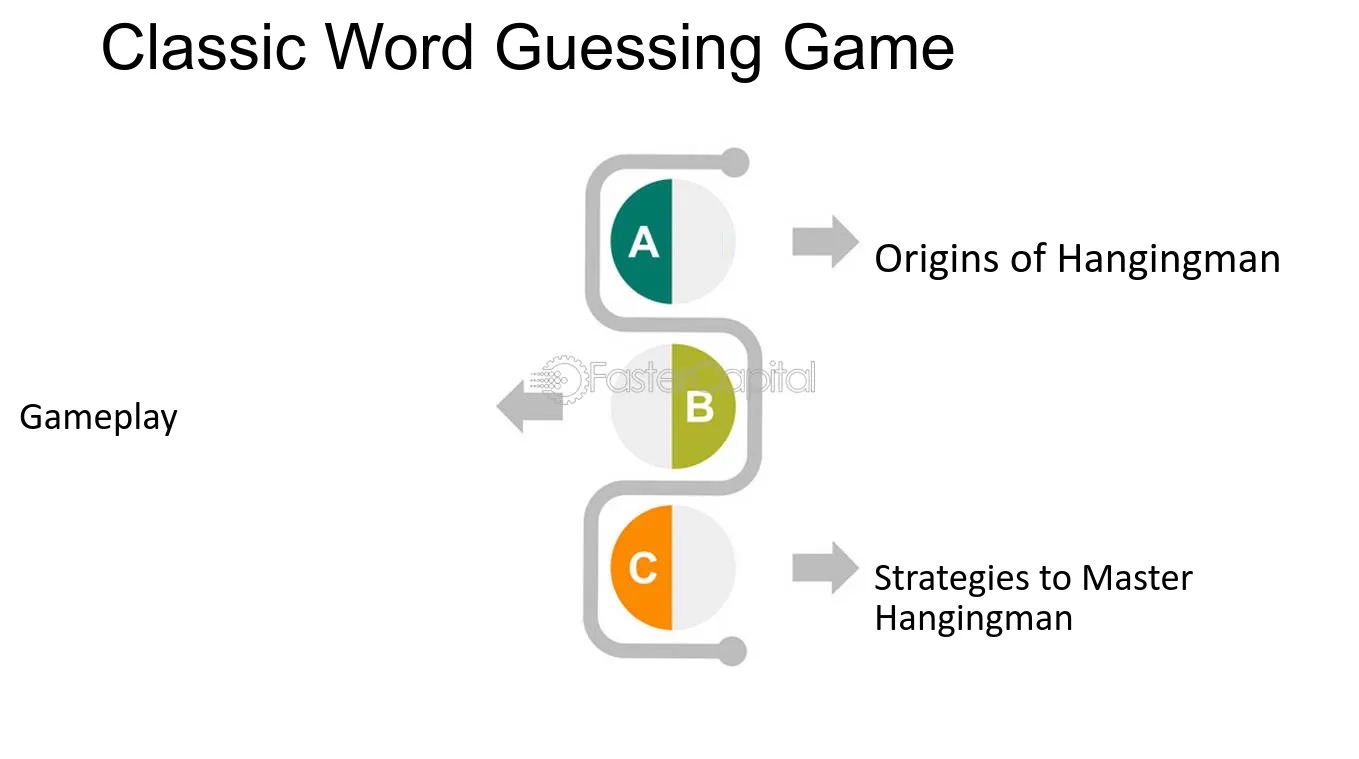 Classic Word Guessing Game

A

Origins of Hangingman

B

Gameplay

C

Strategies to Master Hangingman

FasterCapital